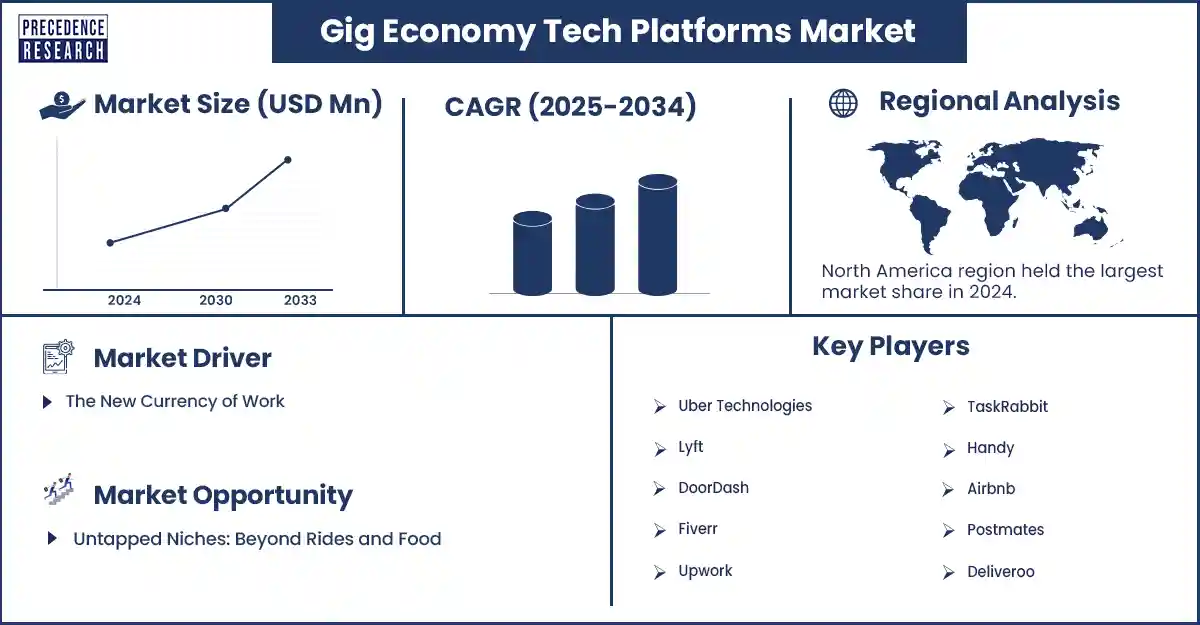 PRECEDENCE RESEARCH

Gig Economy Tech Platforms Market

Market Size (USD Mn)

2024 2030 2033

CAGR (2025-2034)

Regional Analysis

North America region held the largest market share in 2024.

Market Driver

The New Currency of Work

Market Opportunity

Untapped Niches: Beyond Rides and Food

Key Players

Uber Technologies
Lyft
DoorDash
Fiverr
Upwork
TaskRabbit
Handy
Airbnb
Postmates
Deliveroo